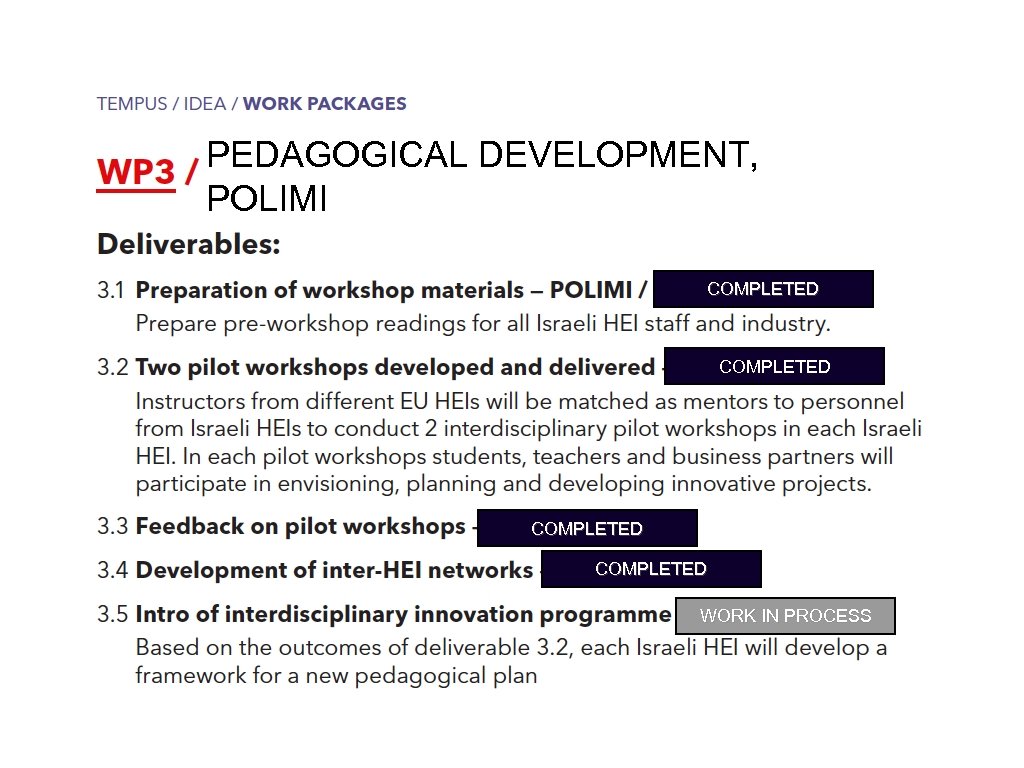 TEMPUS / IDEA / WORK PACKAGES

WP3 / PEDAGOGICAL DEVELOPMENT, POLIMI

Deliverables:

3.1 Preparation of workshop materials – POLIMI / COMPLETED
Prepare pre-workshop readings for all Israeli HEI staff and industry.

3.2 Two pilot workshops developed and delivered - COMPLETED
Instructors from different EU HEIs will be matched as mentors to personnel from Israeli HEIs to conduct 2 interdisciplinary pilot workshops in each Israeli HEI. In each pilot workshops students, teachers and business partners will participate in envisioning, planning and developing innovative projects.

3.3 Feedback on pilot workshops - COMPLETED

3.4 Development of inter-HEI networks - COMPLETED

3.5 Intro of interdisciplinary innovation programme WORK IN PROCESS
Based on the outcomes of deliverable 3.2, each Israeli HEI will develop a framework for a new pedagogical plan